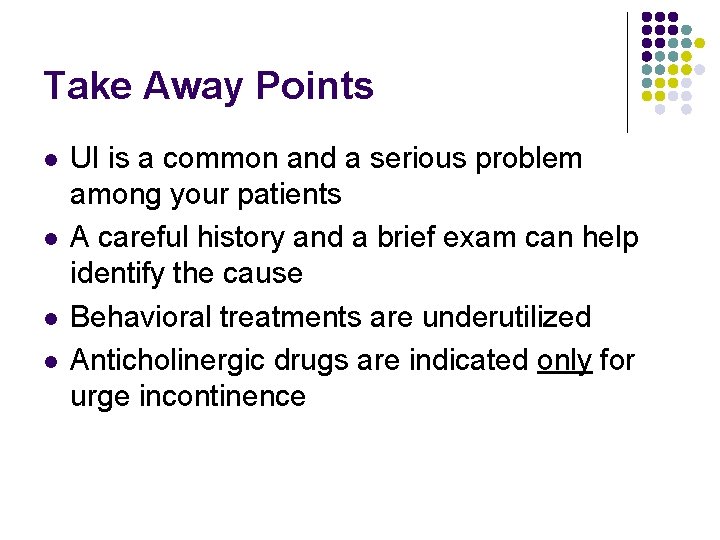 Take Away Points

- UI is a common and a serious problem among your patients
- A careful history and a brief exam can help identify the cause
- Behavioral treatments are underutilized
- Anticholinergic drugs are indicated only for urge incontinence